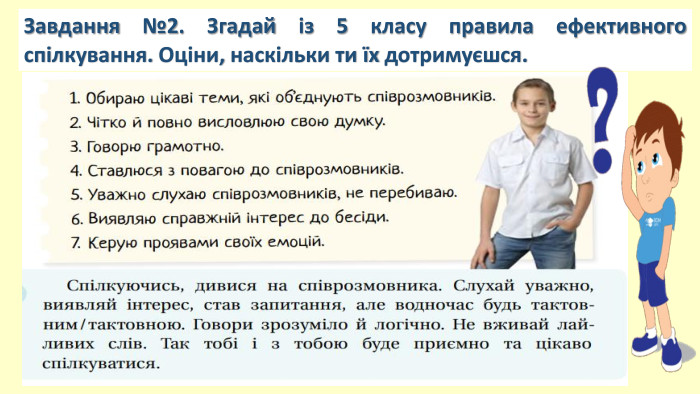 Завдання №2. Згадай із 5 класу правила ефективного спілкування. Оціни, наскільки ти їх дотримуєшся.

1. Обираю цікаві теми, які об'єднують співрозмовників.
2. Чітко й повно висловлюю свою думку.
3. Говорю грамотно.
4. Ставлюся з повагою до співрозмовників.
5. Уважно слухаю співрозмовників, не перебиваю.
6. Виявляю справжній інтерес до бесіди.
7. Керую проявами своїх емоцій.

?

Спілкуючись, дивися на співрозмовника. Слухай уважно, виявляй інтерес, став запитання, але водночас будь тактовним/тактовною. Говори зрозуміло й логічно. Не вживай лайливих слів. Так тобі і з тобою буде приємно та цікаво спілкуватися.